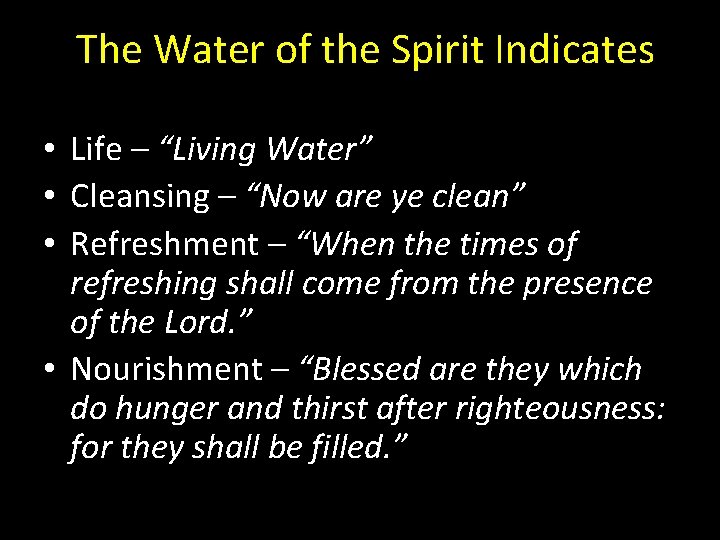 The Water of the Spirit Indicates

• Life – “Living Water”
• Cleansing – “Now are ye clean”
• Refreshment – “When the times of refreshing shall come from the presence of the Lord.”
• Nourishment – “Blessed are they which do hunger and thirst after righteousness: for they shall be filled.”